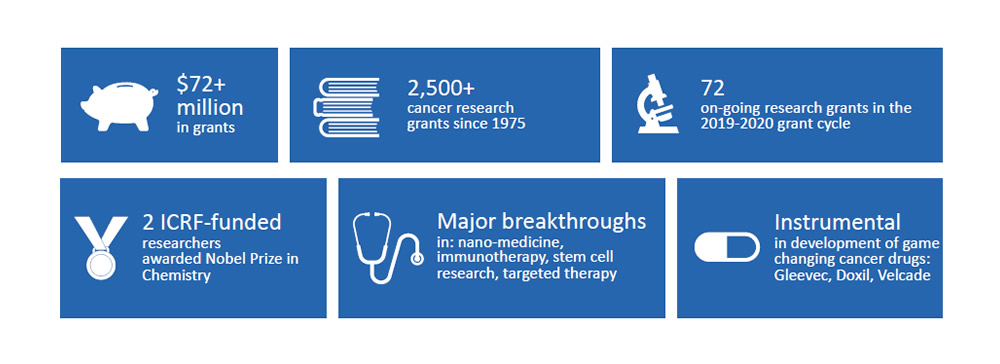 $72+ million
in grants

2,500+
cancer research grants since 1975

72
on-going research grants in the 2019-2020 grant cycle

2 ICRF-funded
researchers awarded Nobel Prize in Chemistry

Major breakthroughs
in: nano-medicine, immunotherapy, stem cell research, targeted therapy

Instrumental
in development of game changing cancer drugs: Gleevec, Doxil, Velcade